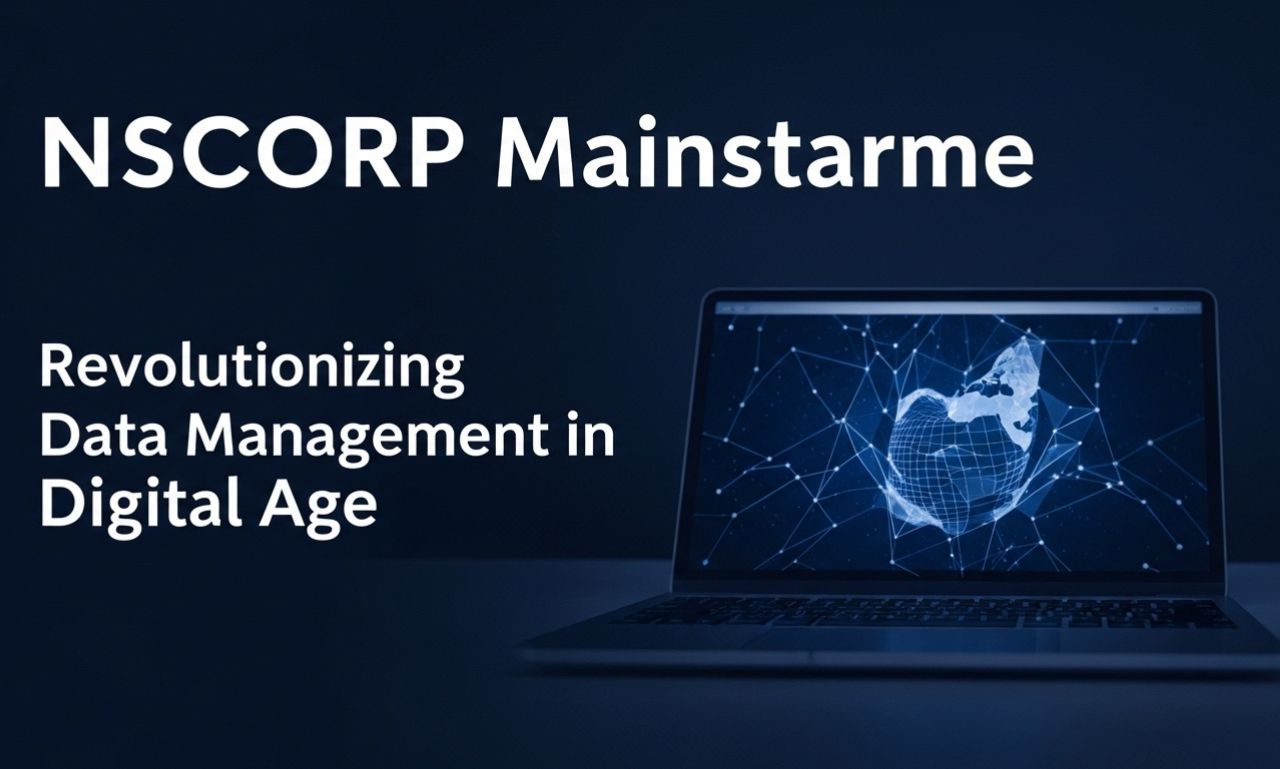 NSCORP Mainstarme

Revolutionizing Data Management in Digital Age